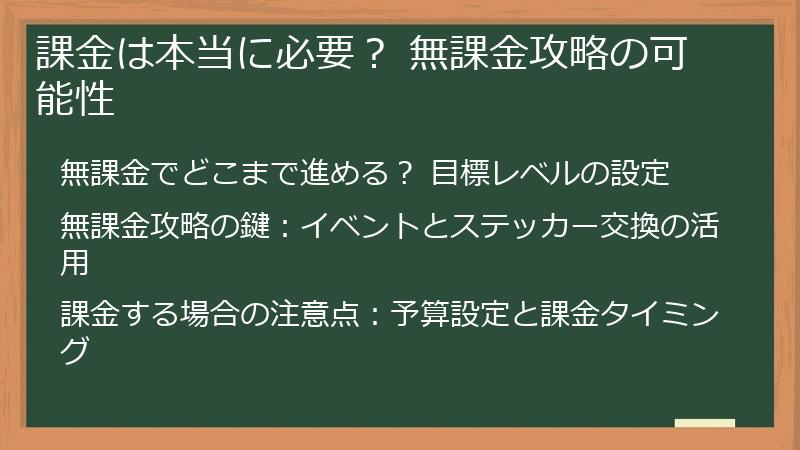 課金は本当に必要？ 無課金攻略の可能性

無課金でどこまで進める？ 目標レベルの設定

無課金攻略の鍵：イベントとステッカー交換の活用

課金する場合の注意点：予算設定と課金タイミング